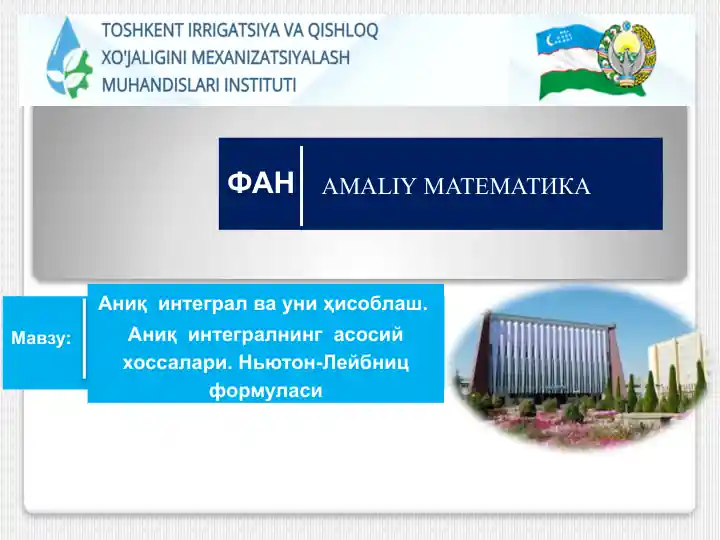 TOSHKENT IRRIGATSIYA VA QISHLOQ XO'JALIGINI MEXANIZATSIYALASH MUHANDISLARI INSTITUTI

ФАН

AMALIY MATEMATИКА

Мавзу:

Аниқ интеграл ва уни ҳисоблаш. Аниқ интегралнинг асосий хоссалари. Ньютон-Лейбниц формуласи